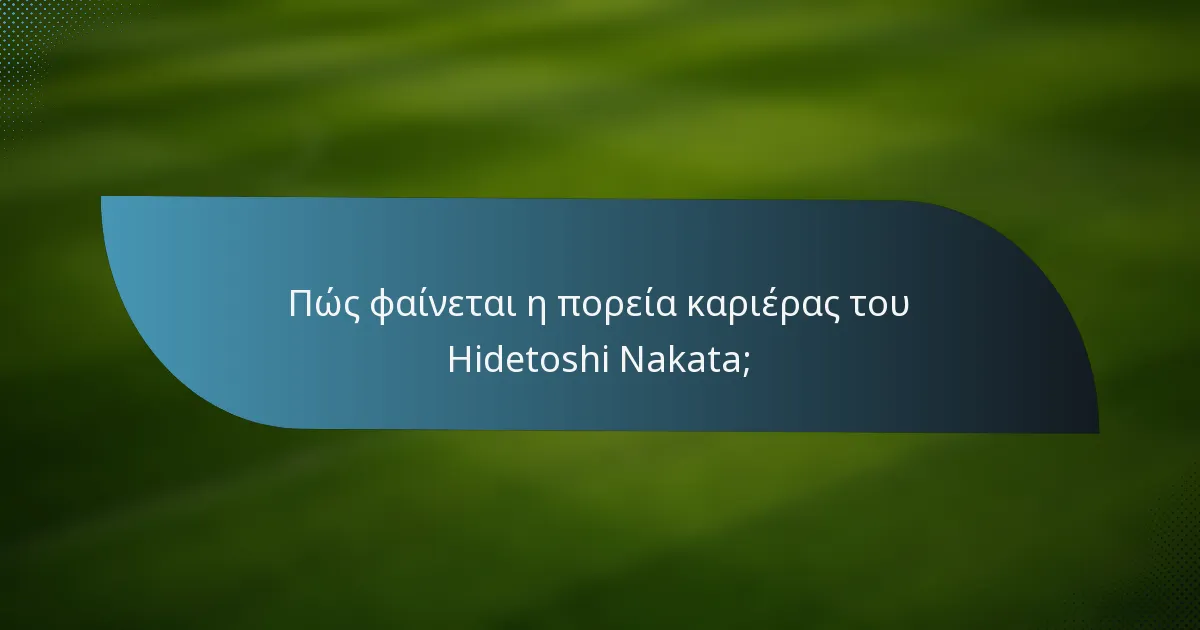 Πώς φαίνεται η πορεία καριέρας του Hidetoshi Nakata;